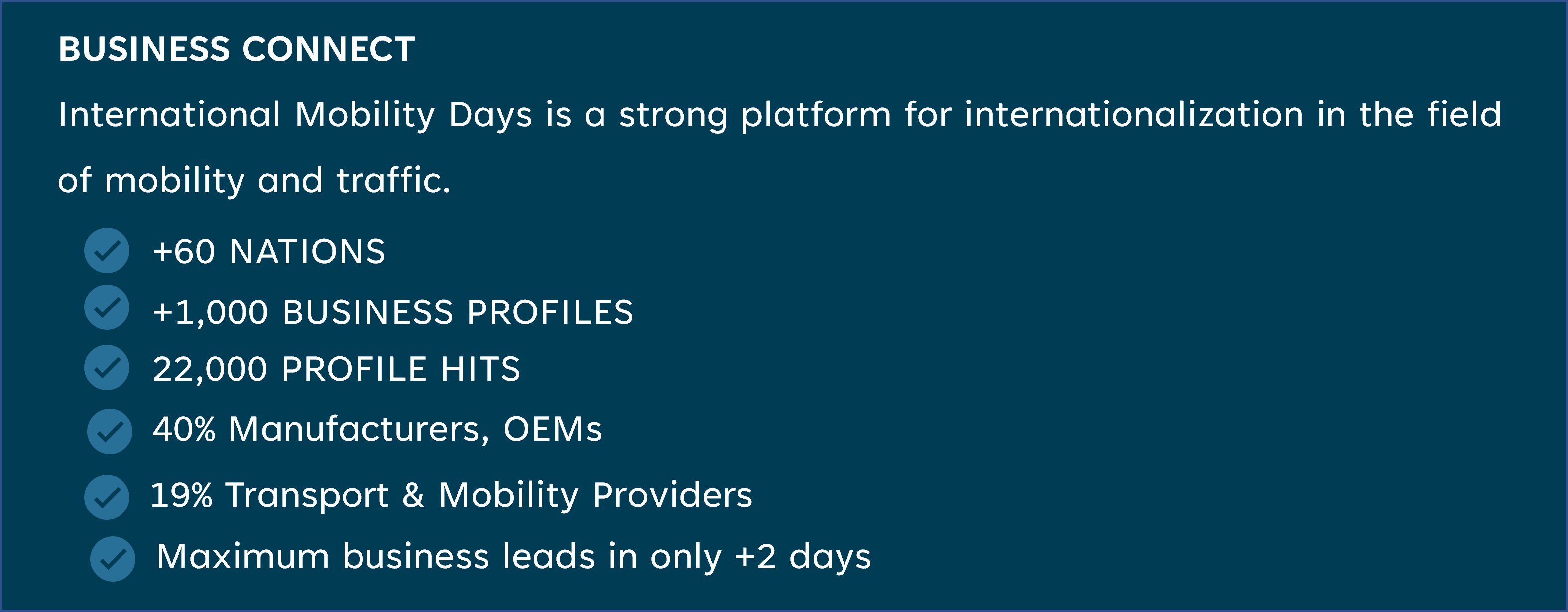 BUSINESS CONNECT

International Mobility Days is a strong platform for internationalization in the field of mobility and traffic.

+60 NATIONS
+1,000 BUSINESS PROFILES
22,000 PROFILE HITS
40% Manufacturers, OEMs
19% Transport & Mobility Providers
Maximum business leads in only +2 days